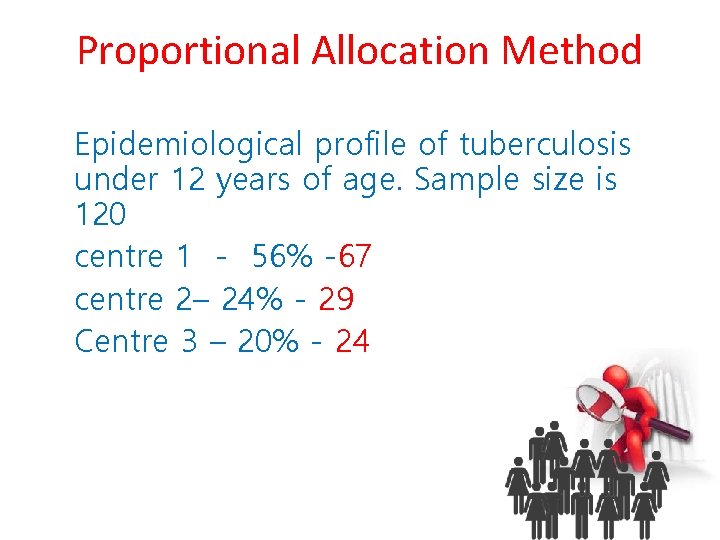 Proportional Allocation Method

Epidemiological profile of tuberculosis under 12 years of age. Sample size is 120

centre 1 - 56% -67

centre 2– 24% - 29

Centre 3 – 20% - 24